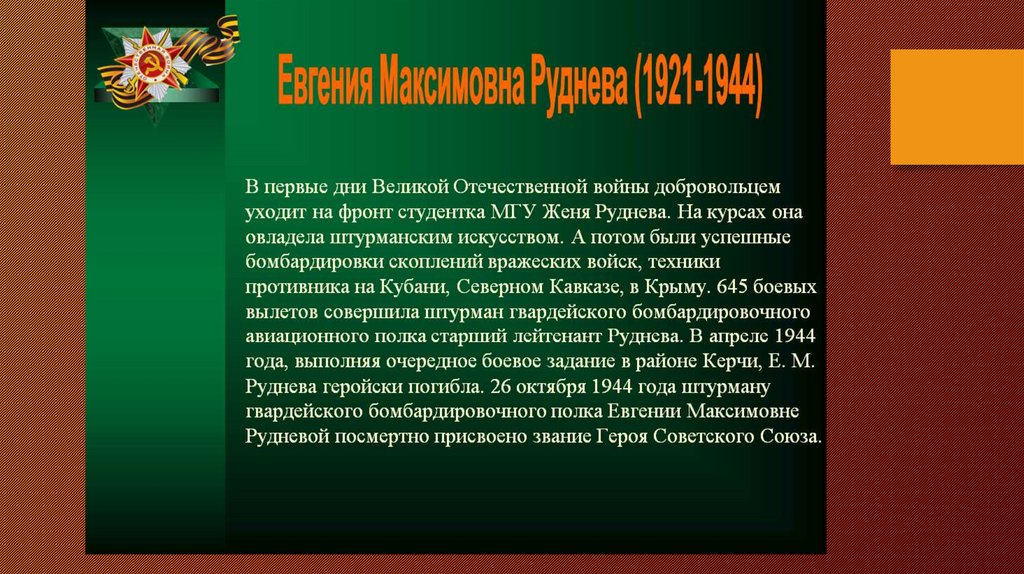 Евгения Максимовна Руднева (1921-1944)

В первые дни Великой Отечественной войны добровольцем уходит на фронт студентка МГУ Женя Руднева. На курсах она овладела штурманским искусством. А потом были успешные бомбардировки скоплений вражеских войск, техники противника на Кубани, Северном Кавказе, в Крыму. 645 боевых вылетов совершила штурман гвардейского бомбардировочного авиационного полка старший лейтенант Руднева. В апреле 1944 года, выполняя очередное боевое задание в районе Керчи, Е. М. Руднева геройски погибла. 26 октября 1944 года штурману гвардейского бомбардировочного полка Евгении Максимовне Рудневой посмертно присвоено звание Героя Советского Союза.